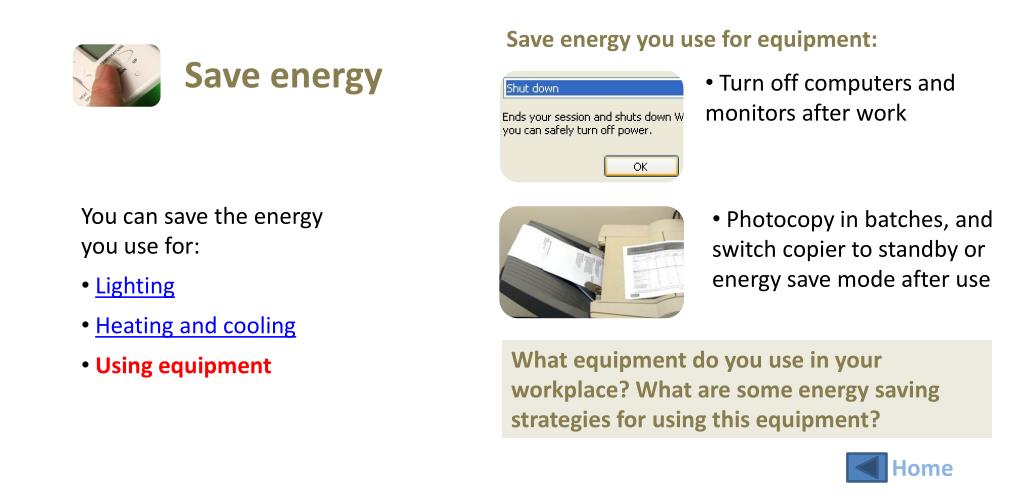 Save energy

You can save the energy you use for:

• Lighting

• Heating and cooling

• Using equipment

Save energy you use for equipment:

Shut down

Ends your session and shuts down W you can safely turn off power.

OK

• Turn off computers and monitors after work

• Photocopy in batches, and switch copier to standby or energy save mode after use

What equipment do you use in your workplace? What are some energy saving strategies for using this equipment?

Home